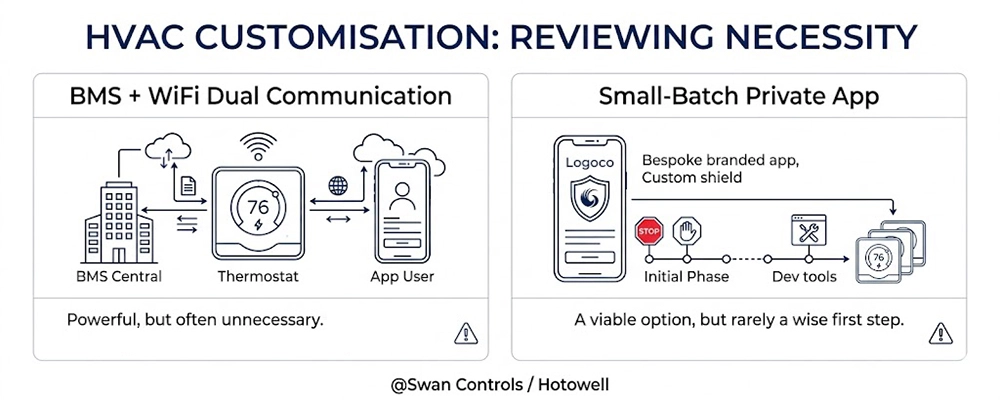 HVAC CUSTOMISATION: REVIEWING NECESSITY

BMS + WiFi Dual Communication

76

BMS Central

Thermostat

App User

Powerful, but often unnecessary.

Small-Batch Private App

Logoco

Bespoke branded app, Custom shield

STOP

Initial Phase

Dev tools

76

A viable option, but rarely a wise first step.

@Swan Controls / Hotowell